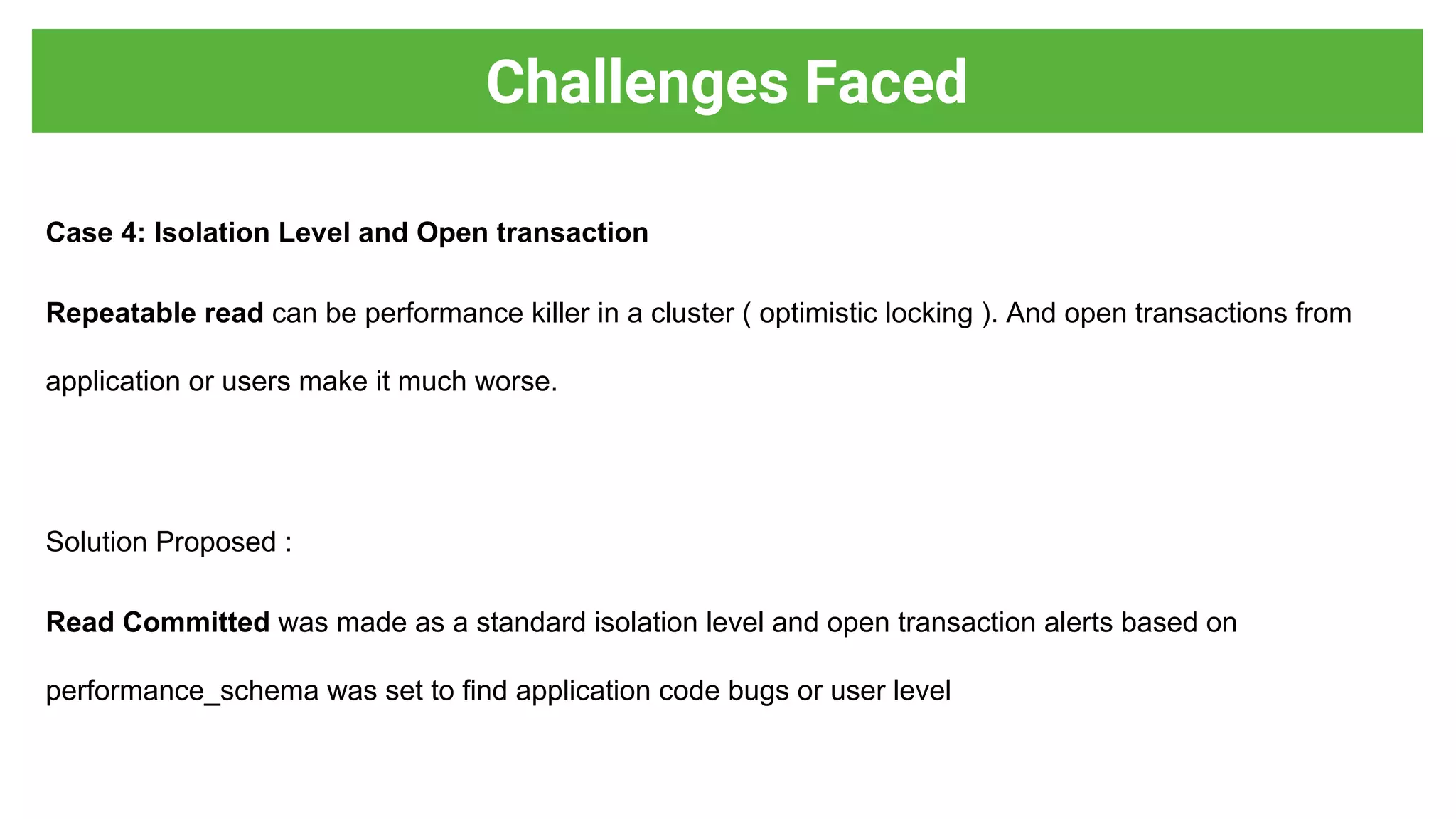 Challenges Faced

Case 4: Isolation Level and Open transaction

Repeatable read can be performance killer in a cluster ( optimistic locking ). And open transactions from application or users make it much worse.

Solution Proposed :

Read Committed was made as a standard isolation level and open transaction alerts based on performance_schema was set to find application code bugs or user level